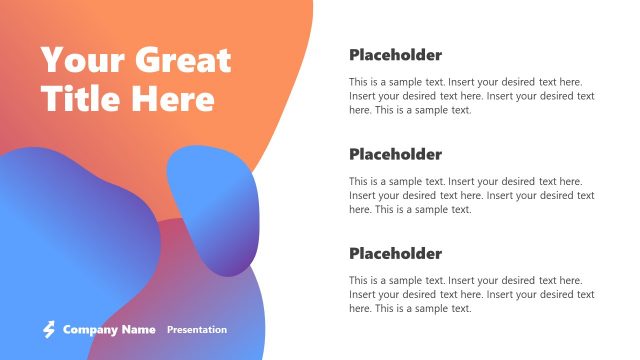 Your Great Title Here

Placeholder

This is a sample text. Insert your desired text here. Insert your desired text here. Insert your desired text here. This is a sample text.

Placeholder

This is a sample text. Insert your desired text here. Insert your desired text here. Insert your desired text here. This is a sample text.

Placeholder

This is a sample text. Insert your desired text here. Insert your desired text here. Insert your desired text here. This is a sample text.

Company Name Presentation